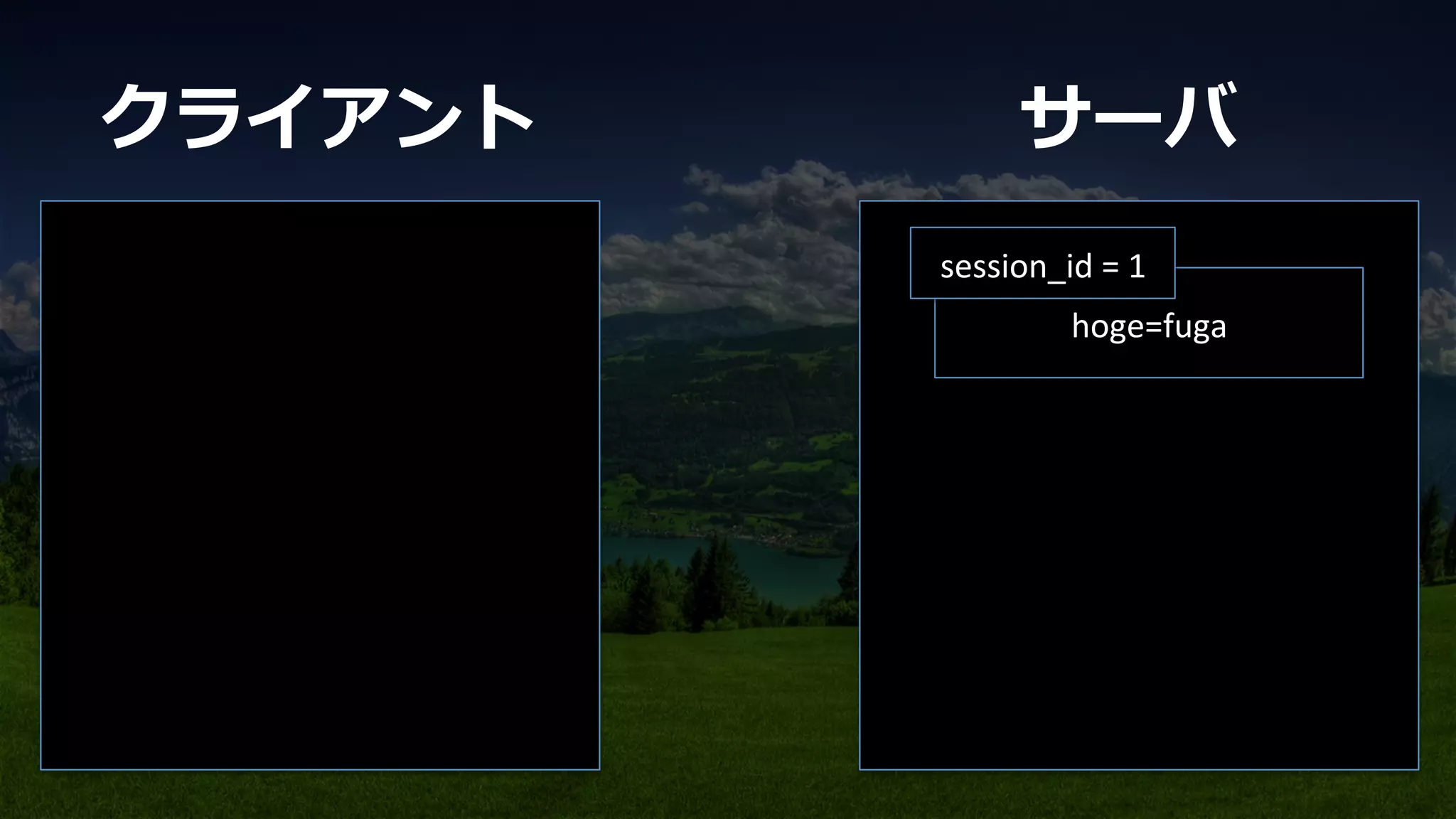 クライアント

サーバ

session_id = 1

hoge=fuga